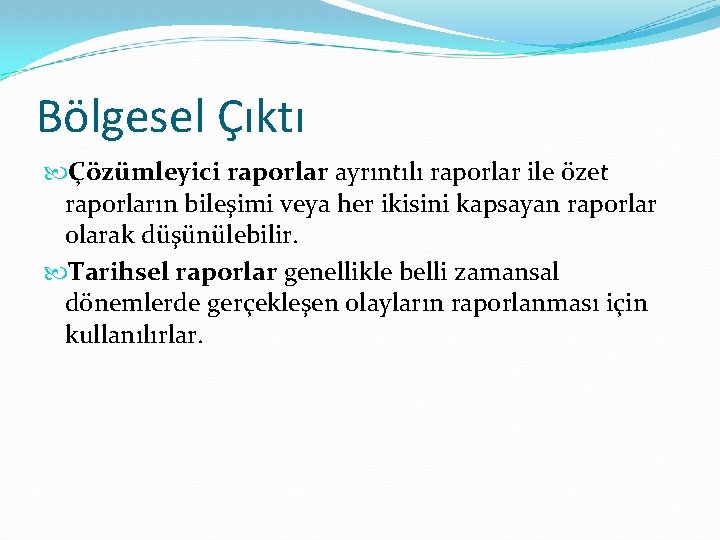 Bölgesel Çıktı

Çözümleyici raporlar ayrıntılı raporlar ile özet raporların bileşimi veya her ikisini kapsayan raporlar olarak düşünülebilir.

Tarihsel raporlar genellikle belli zamansal dönemlerde gerçekleşen olayların raporlanması için kullanılırlar.